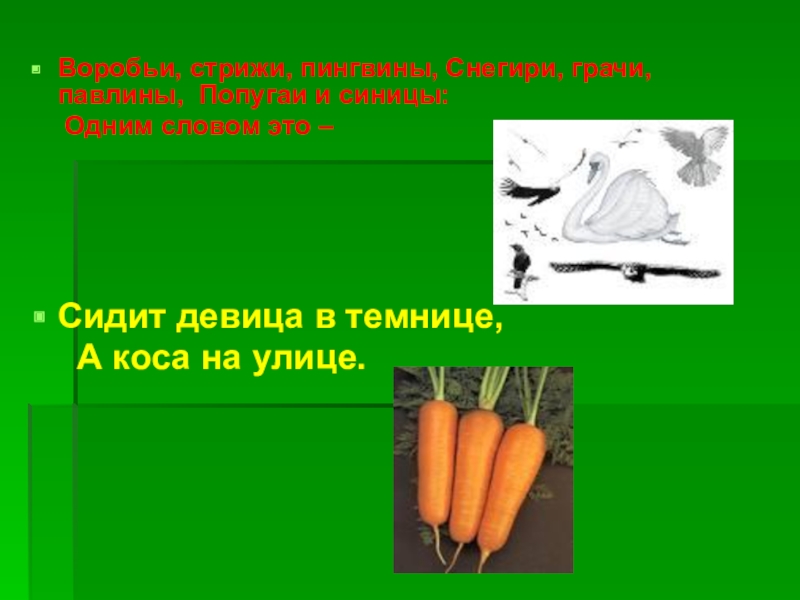 Воробьи, стрижи, пингвины, Снегири, грачи, павлины, Попугаи и синицы:
Одним словом это –

Сидит девица в темнице,
А коса на улице.